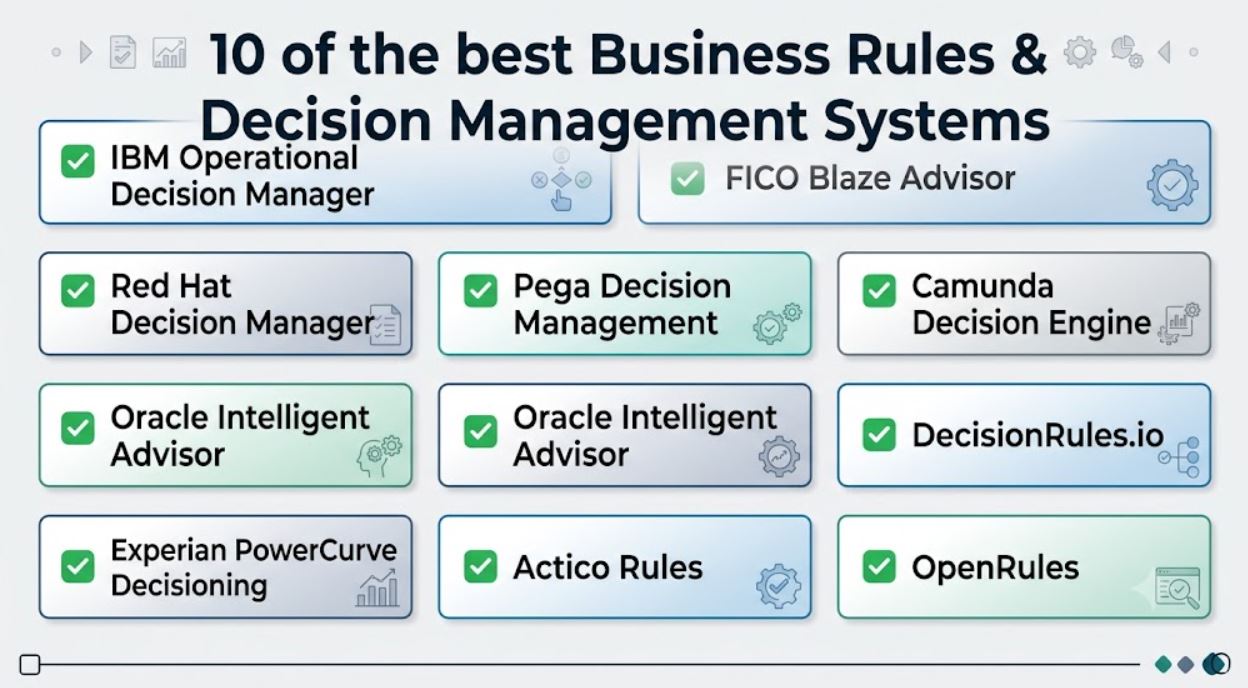 10 of the best Business Rules & Decision Management Systems

IBM Operational Decision Manager

FICO Blaze Advisor

Red Hat Decision Manager

Pega Decision Management

Camunda Decision Engine

Oracle Intelligent Advisor

Oracle Intelligent Advisor

DecisionRules.io

Experian PowerCurve Decisioning

Actico Rules

OpenRules